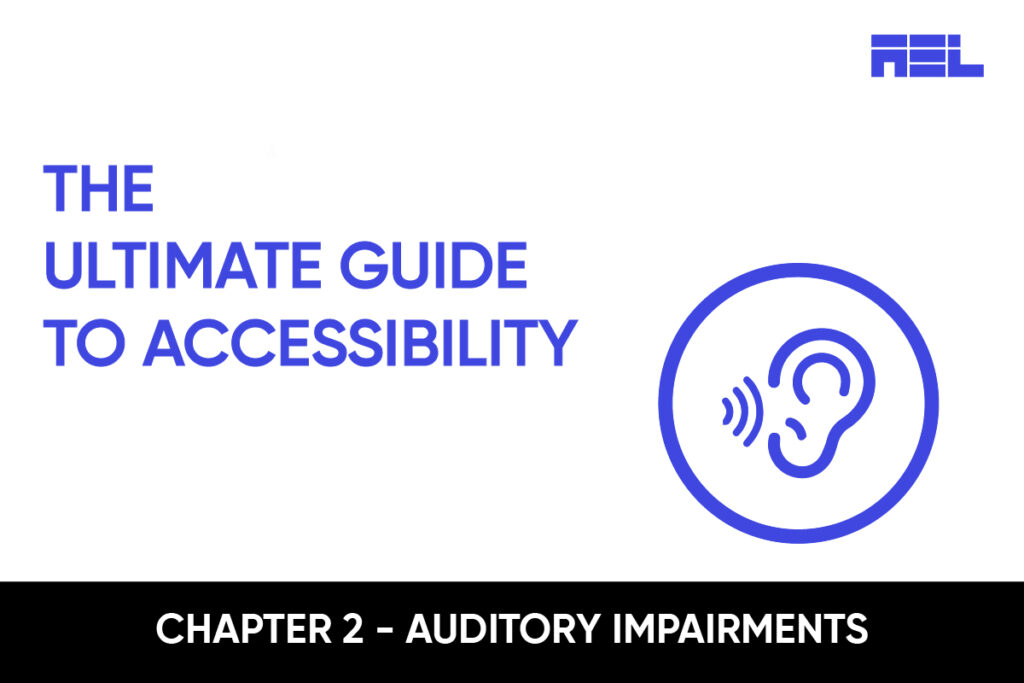 AEL

THE
ULTIMATE GUIDE
TO ACCESSIBILITY

CHAPTER 2 - AUDITORY IMPAIRMENTS